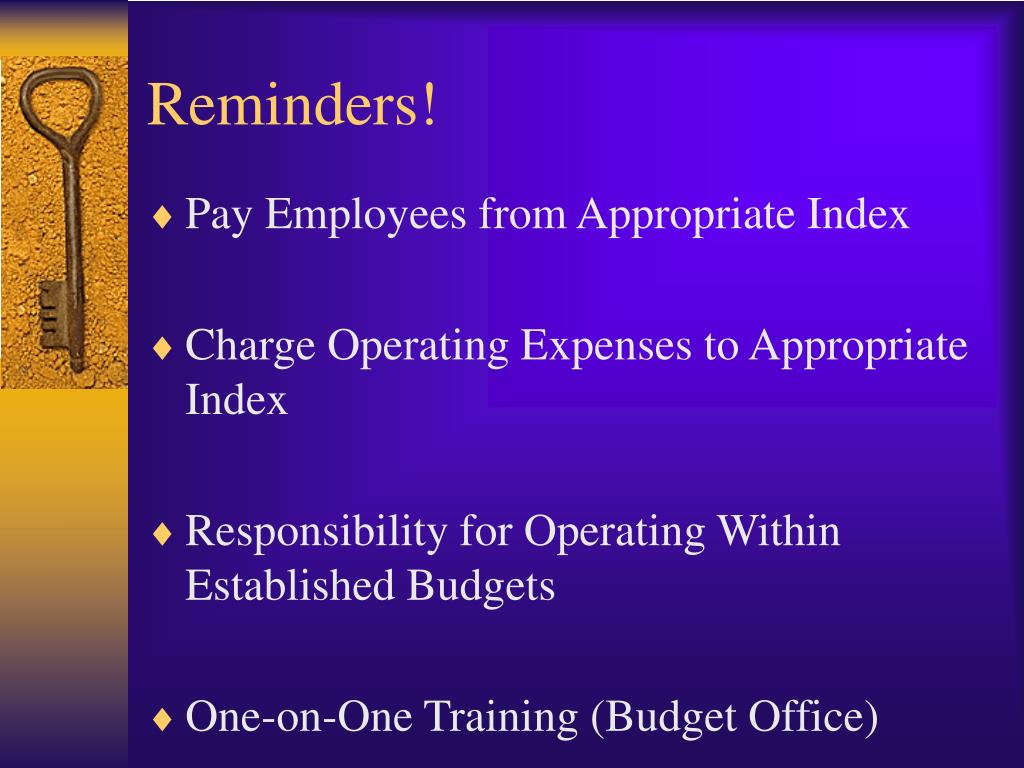 Reminders!

♦ Pay Employees from Appropriate Index

♦ Charge Operating Expenses to Appropriate Index

♦ Responsibility for Operating Within Established Budgets

♦ One-on-One Training (Budget Office)